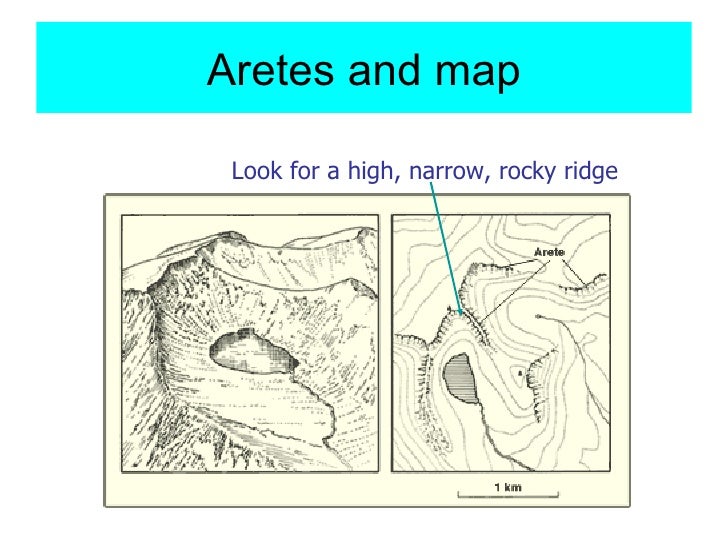 Aretes and map

Look for a high, narrow, rocky ridge

Arete

1 km